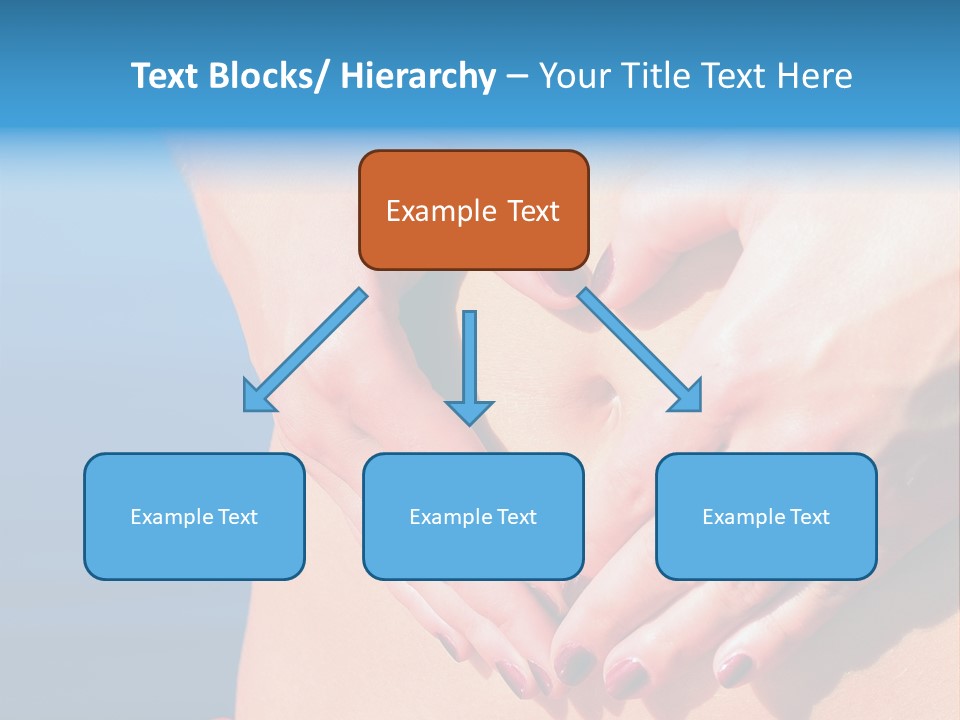 Text Blocks/ Hierarchy – Your Title Text Here

Example Text

Example Text

Example Text

Example Text